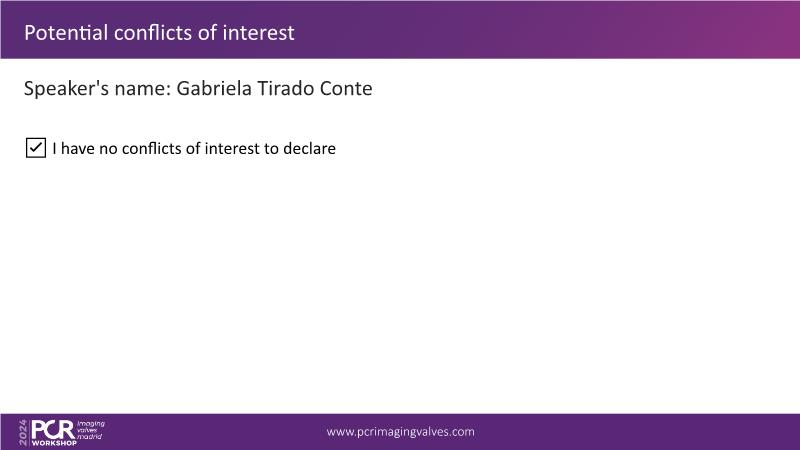 Potential conflicts of interest

Speaker's name: Gabriela Tirado Conte

☑ I have no conflicts of interest to declare

2024 PCR imaging valves madrid WORKSHOP

www.pcrimagingvalves.com